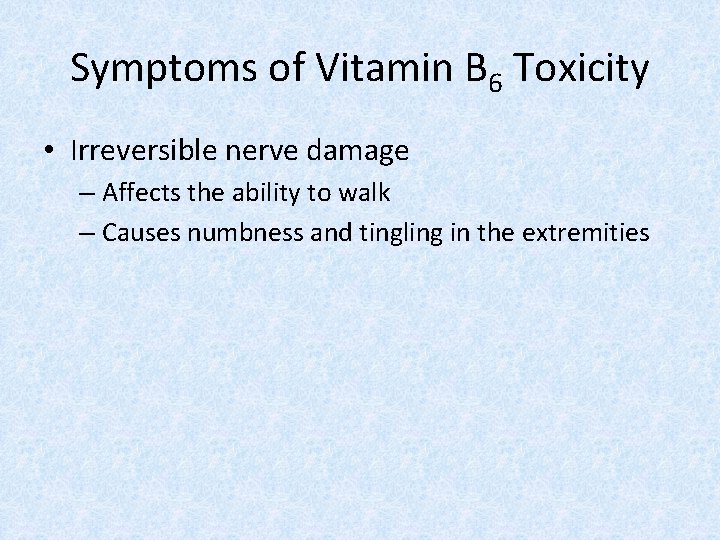 Symptoms of Vitamin $B_6$ Toxicity

• Irreversible nerve damage
– Affects the ability to walk
– Causes numbness and tingling in the extremities